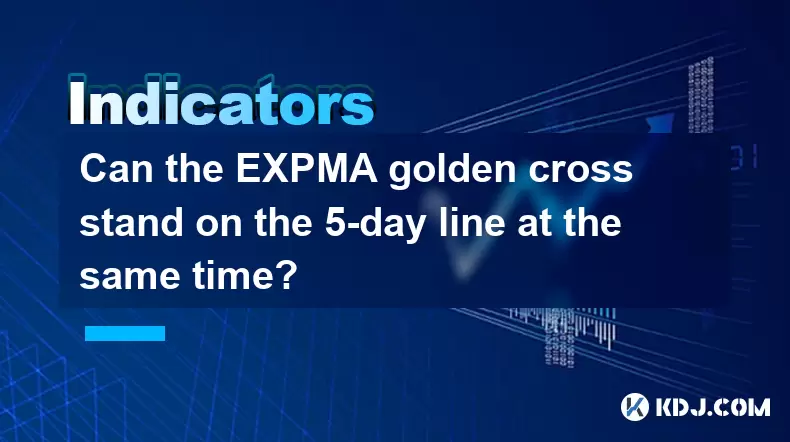 Indicators

Can the EXPMA golden cross stand on the 5-day line at the same time?

KDJ.COM